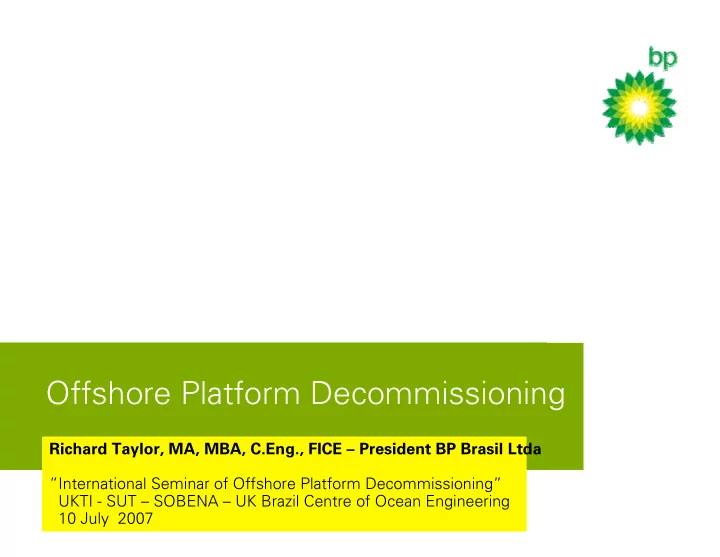 bp

Offshore Platform Decommissioning

Richard Taylor, MA, MBA, C.Eng., FICE – President BP Brasil Ltda

"International Seminar of Offshore Platform Decommissioning"
UKTI - SUT – SOBENA – UK Brazil Centre of Ocean Engineering
10 July 2007